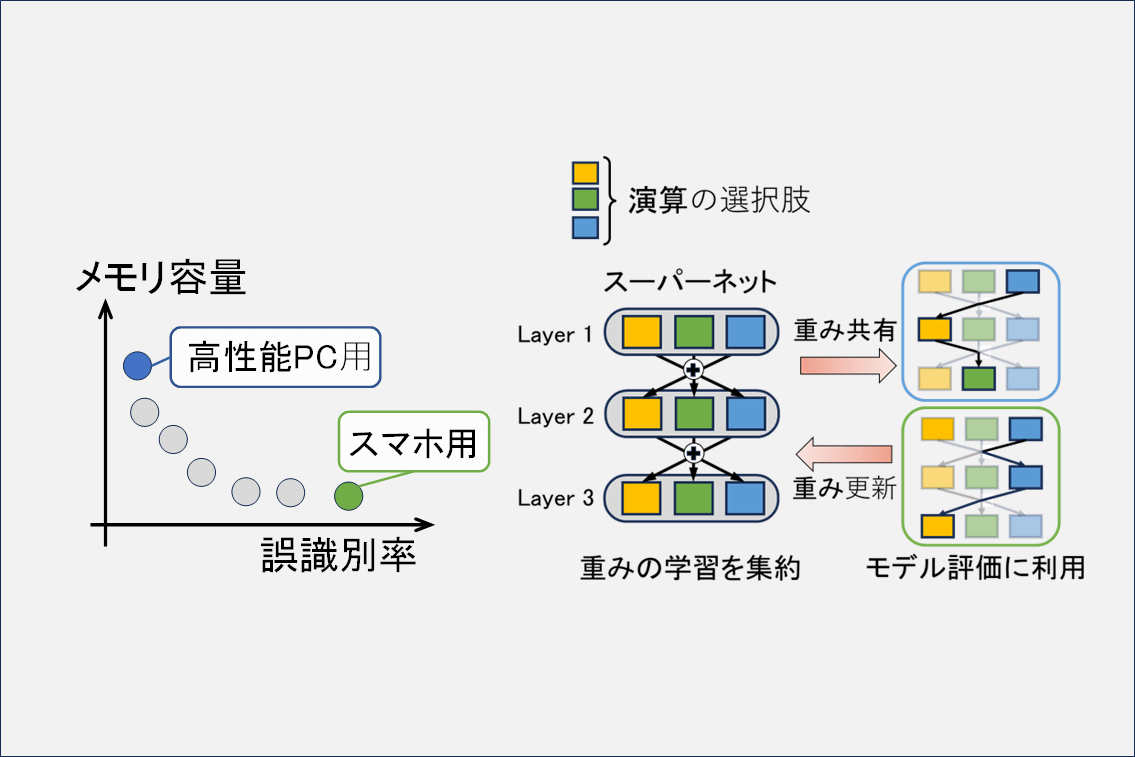 メモリ容量

高性能PC用

スマホ用

誤識別率

演算の選択肢

スーパーネット

Layer 1

Layer 2

Layer 3

重み共有

重み更新

重みの学習を集約

モデル評価に利用